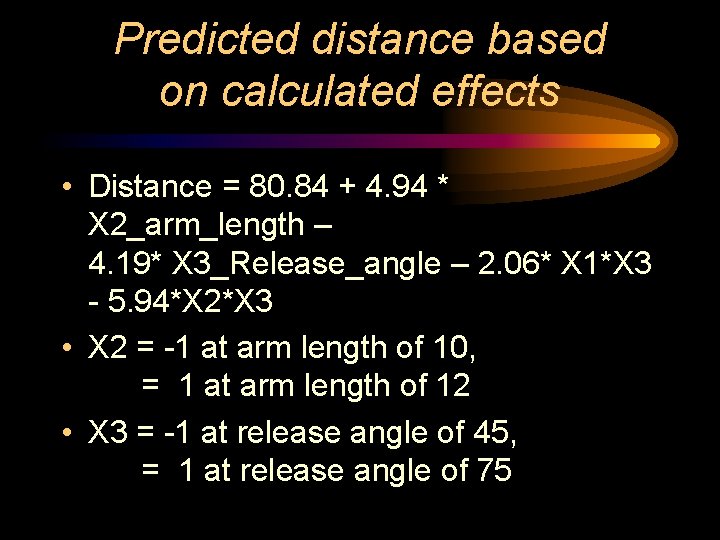 Predicted distance based on calculated effects

• Distance = 80.84 + 4.94 * X2_arm_length – 4.19* X3_Release_angle – 2.06* X1*X3 - 5.94*X2*X3

• X2 = -1 at arm length of 10,
= 1 at arm length of 12

• X3 = -1 at release angle of 45,
= 1 at release angle of 75